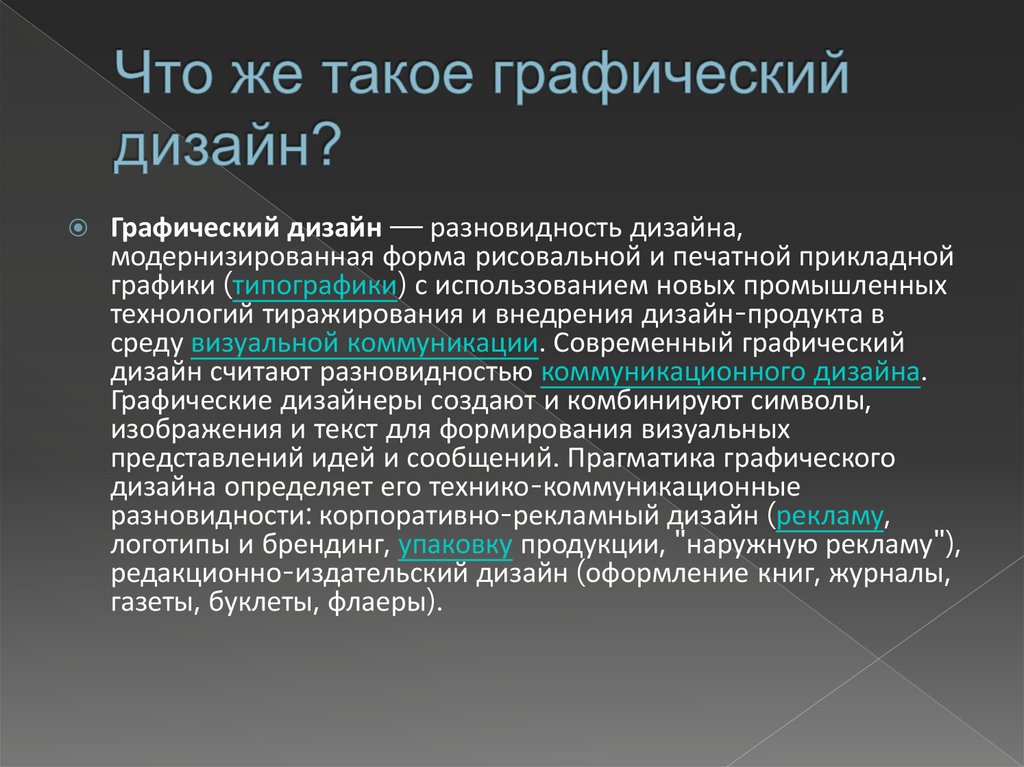 Что же такое графический дизайн?

Графический дизайн — разновидность дизайна, модернизированная форма рисовальной и печатной прикладной графики (типографики) с использованием новых промышленных технологий тиражирования и внедрения дизайн-продукта в среду визуальной коммуникации. Современный графический дизайн считают разновидностью коммуникационного дизайна. Графические дизайнеры создают и комбинируют символы, изображения и текст для формирования визуальных представлений идей и сообщений. Прагматика графического дизайна определяет его технико-коммуникационные разновидности: корпоративно-рекламный дизайн (рекламу, логотипы и брендинг, упаковку продукции, "наружную рекламу"), редакционно-издательский дизайн (оформление книг, журналы, газеты, буклеты, флаеры).